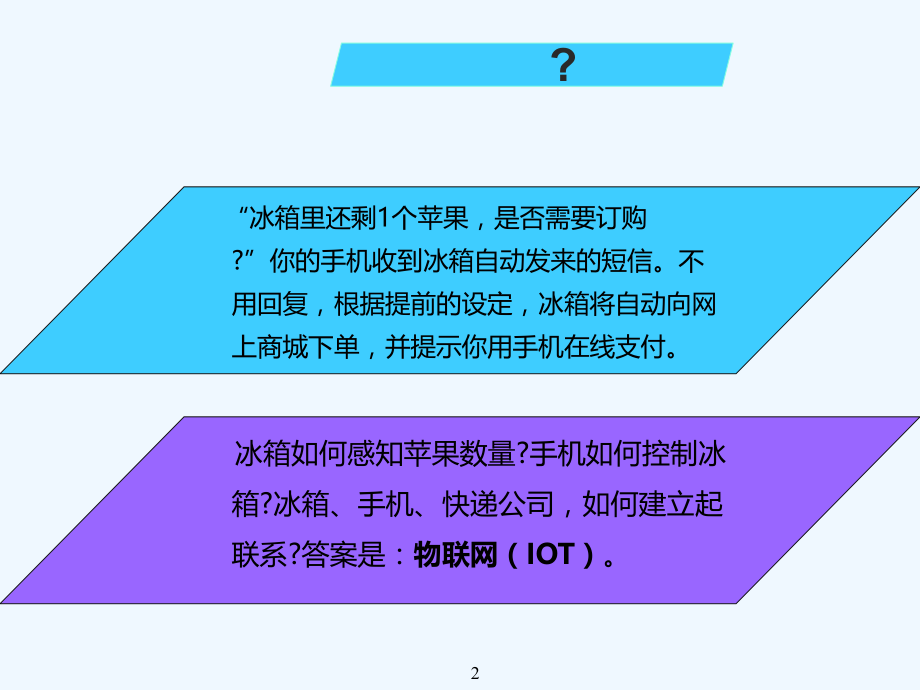 ?

“冰箱里还剩1个苹果，是否需要订购?”你的手机收到冰箱自动发来的短信。不用回复，根据提前的设定，冰箱将自动向网上商城下单，并提示你用手机在线支付。

冰箱如何感知苹果数量?手机如何控制冰箱?冰箱、手机、快递公司，如何建立起联系?答案是：物联网（IOT）。

2